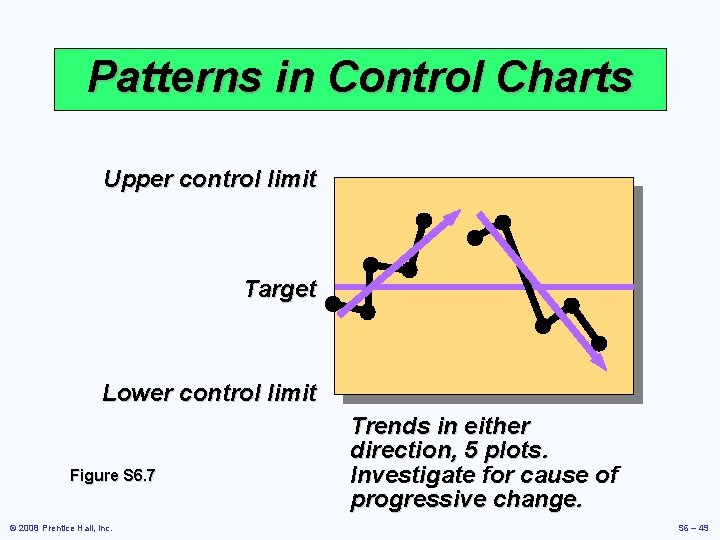 Patterns in Control Charts

Upper control limit

Target

Lower control limit

Trends in either direction, 5 plots. Investigate for cause of progressive change.

Figure S6.7

© 2008 Prentice Hall, Inc.

S6 – 49